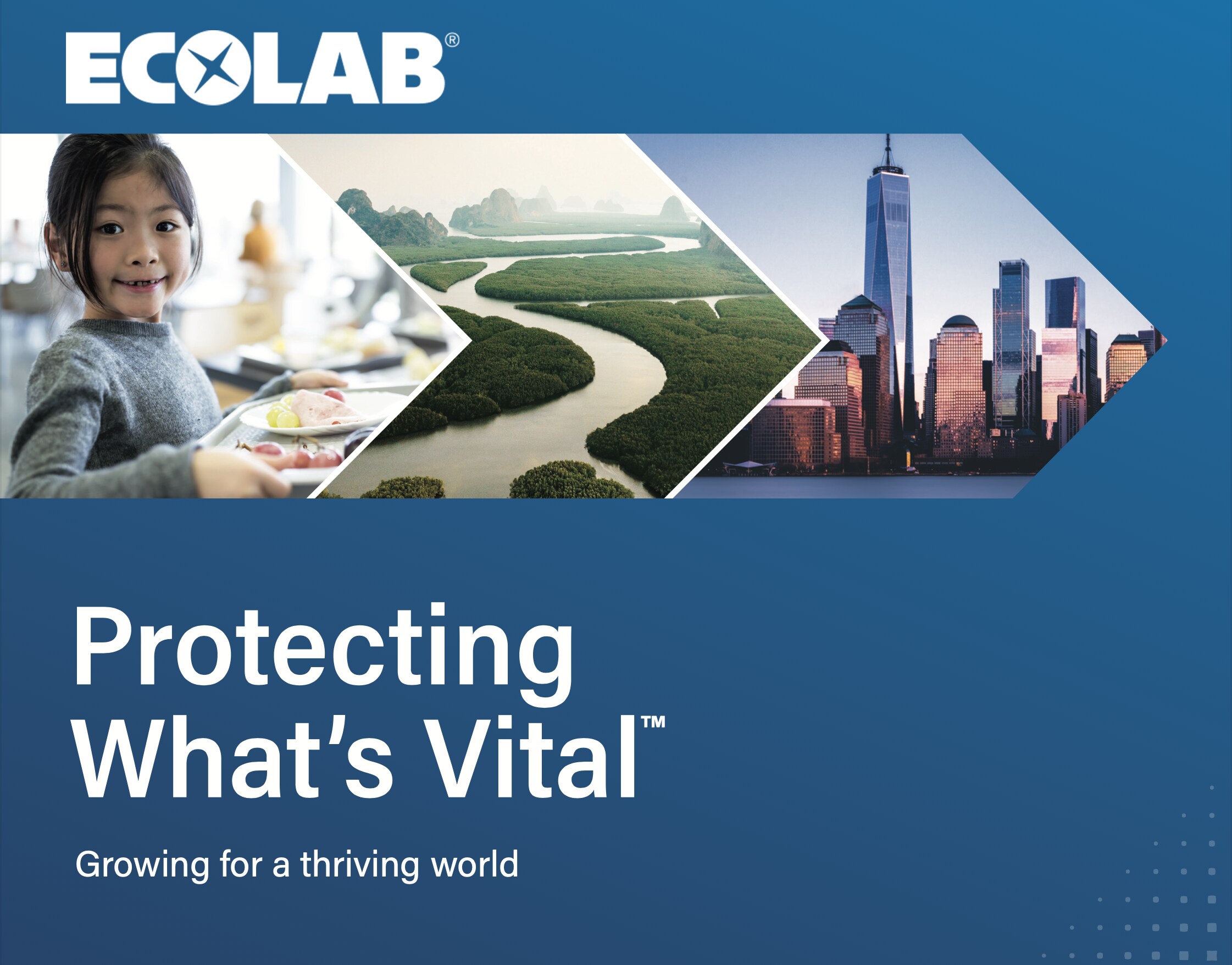 ECOLAB®

Protecting What's Vital™

Growing for a thriving world